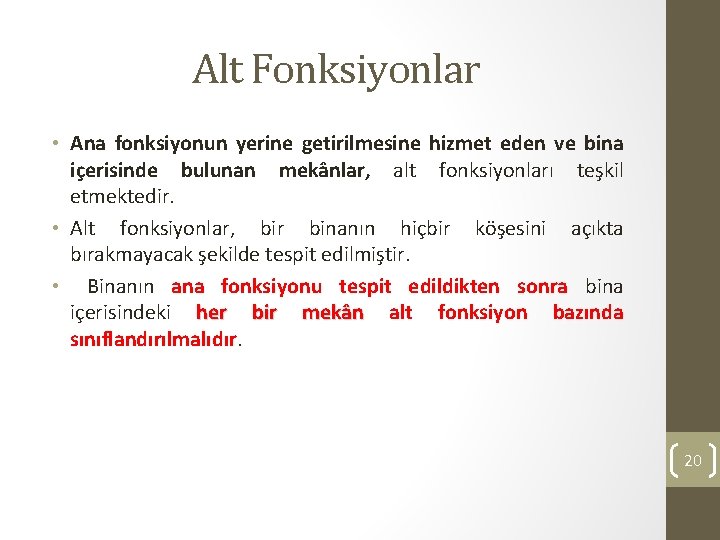 Alt Fonksiyonlar

• Ana fonksiyonun yerine getirilmesine hizmet eden ve bina içerisinde bulunan mekânlar, alt fonksiyonları teşkil etmektedir.

• Alt fonksiyonlar, bir binanın hiçbir köşesini açıkta bırakmayacak şekilde tespit edilmiştir.

• Binanın ana fonksiyonu tespit edildikten sonra bina içerisindeki her bir mekân alt fonksiyon bazında sınıflandırılmalıdır.

20